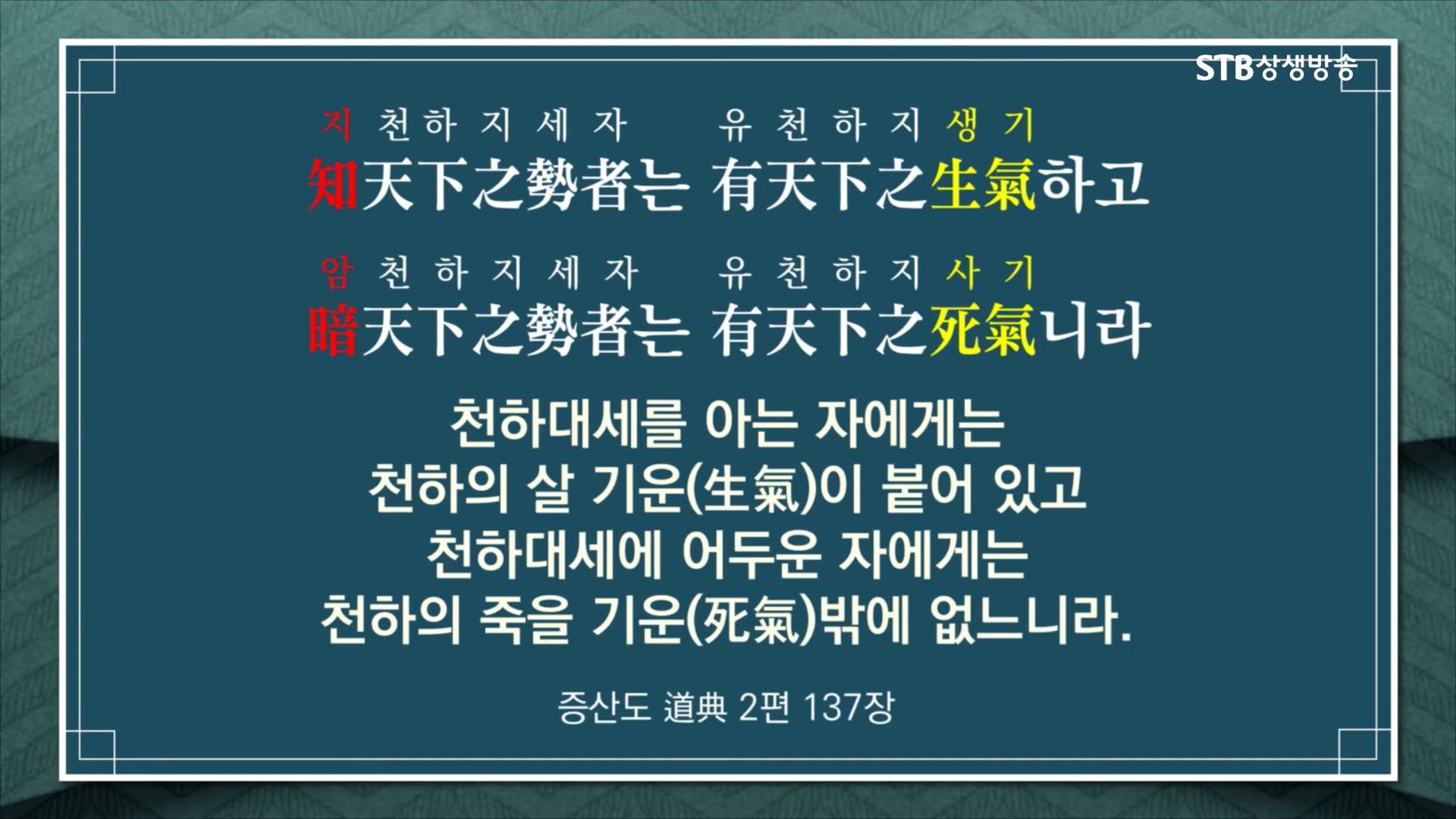 STB상생방송

지 천 하 지 세 자 유 천 하 지 생 기
知天下之勢者는 有天下之生氣하고

암 천 하 지 세 자 유 천 하 지 사 기
暗天下之勢者는 有天下之死氣니라

천하대세를 아는 자에게는
천하의 살 기운(生氣)이 붙어 있고
천하대세에 어두운 자에게는
천하의 죽을 기운(死氣)밖에 없느니라.

증산도 道典 2편 137장